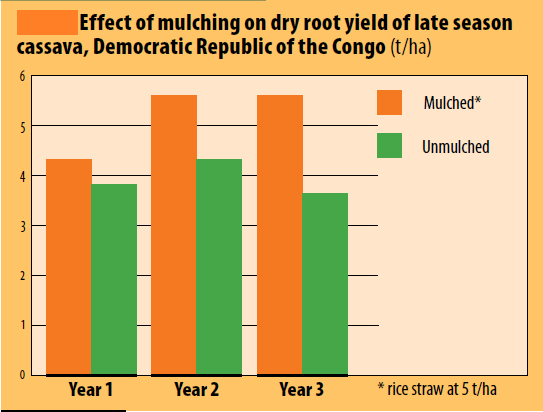 Effect of mulching on dry root yield of late season cassava, Democratic Republic of the Congo (t/ha)

6
5
4
3
2
1
0

Mulched*
Unmulched

Year 1
Year 2
Year 3

* rice straw at 5 t/ha